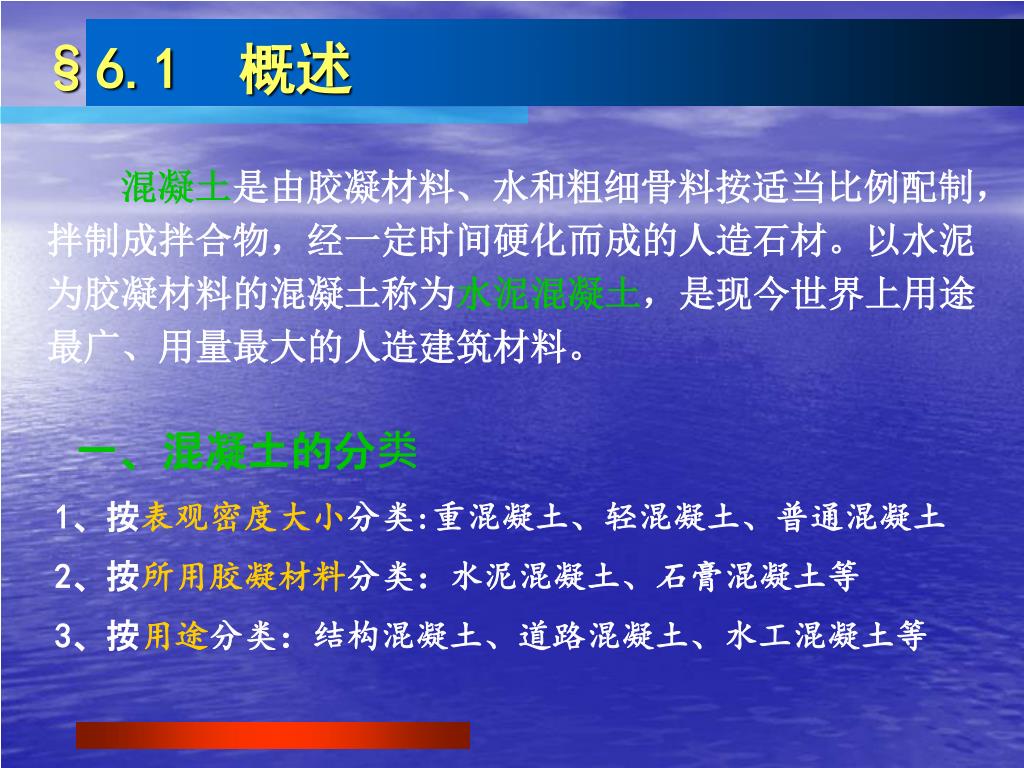 §6.1　概述

混凝土是由胶凝材料、水和粗细骨料按适当比例配制，拌制成拌合物，经一定时间硬化而成的人造石材。以水泥为胶凝材料的混凝土称为水泥混凝土，是现今世界上用途最广、用量最大的人造建筑材料。

一、混凝土的分类

1、按表观密度大小分类:重混凝土、轻混凝土、普通混凝土

2、按所用胶凝材料分类：水泥混凝土、石膏混凝土等

3、按用途分类：结构混凝土、道路混凝土、水工混凝土等